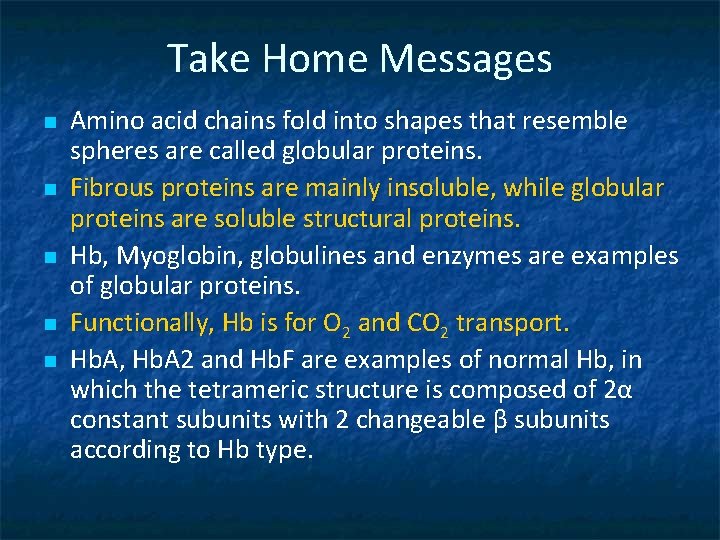 Take Home Messages

• Amino acid chains fold into shapes that resemble spheres are called globular proteins.
• Fibrous proteins are mainly insoluble, while globular proteins are soluble structural proteins.
• Hb, Myoglobin, globulines and enzymes are examples of globular proteins.
• Functionally, Hb is for $O_2$ and $CO_2$ transport.
• HbA, HbA2 and HbF are examples of normal Hb, in which the tetrameric structure is composed of 2α constant subunits with 2 changeable β subunits according to Hb type.